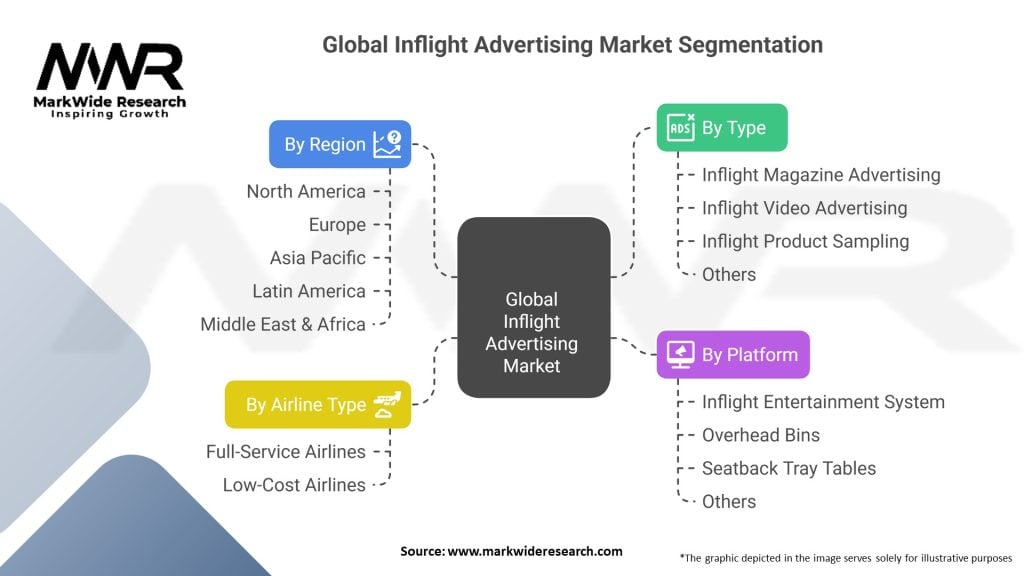 MWR
MarkWide Research
Inspiring Growth

Global Inflight Advertising Market Segmentation

By Region
North America
Europe
Asia Pacific
Latin America
Middle East & Africa

By Airline Type
Full-Service Airlines
Low-Cost Airlines

Global Inflight Advertising Market

ADS
By Type
Inflight Magazine Advertising
Inflight Video Advertising
Inflight Product Sampling
Others

By Platform
Inflight Entertainment System
Overhead Bins
Seatback Tray Tables
Others

Source: www.markwideresearch.com

*The graphic depicted in the image serves solely for illustrative purposes